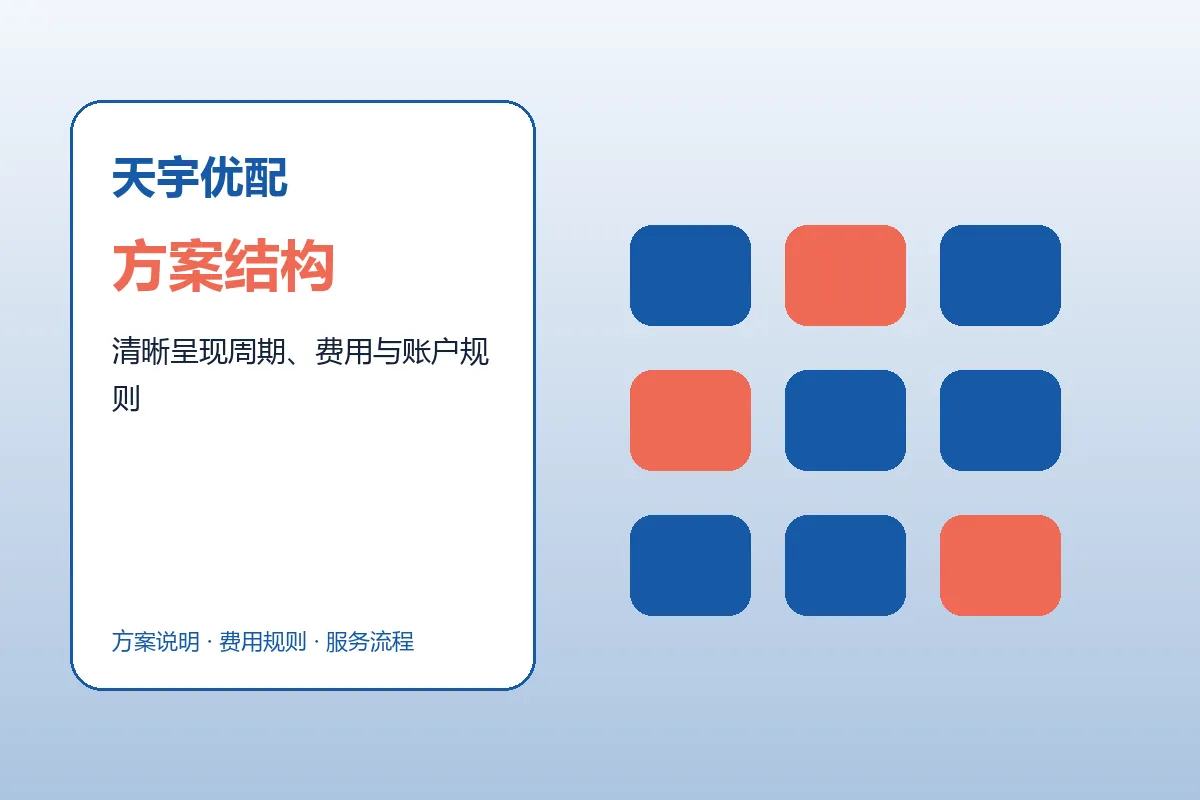 天宇优配

方案结构

清晰呈现周期、费用与账户规则

方案说明 · 费用规则 · 服务流程